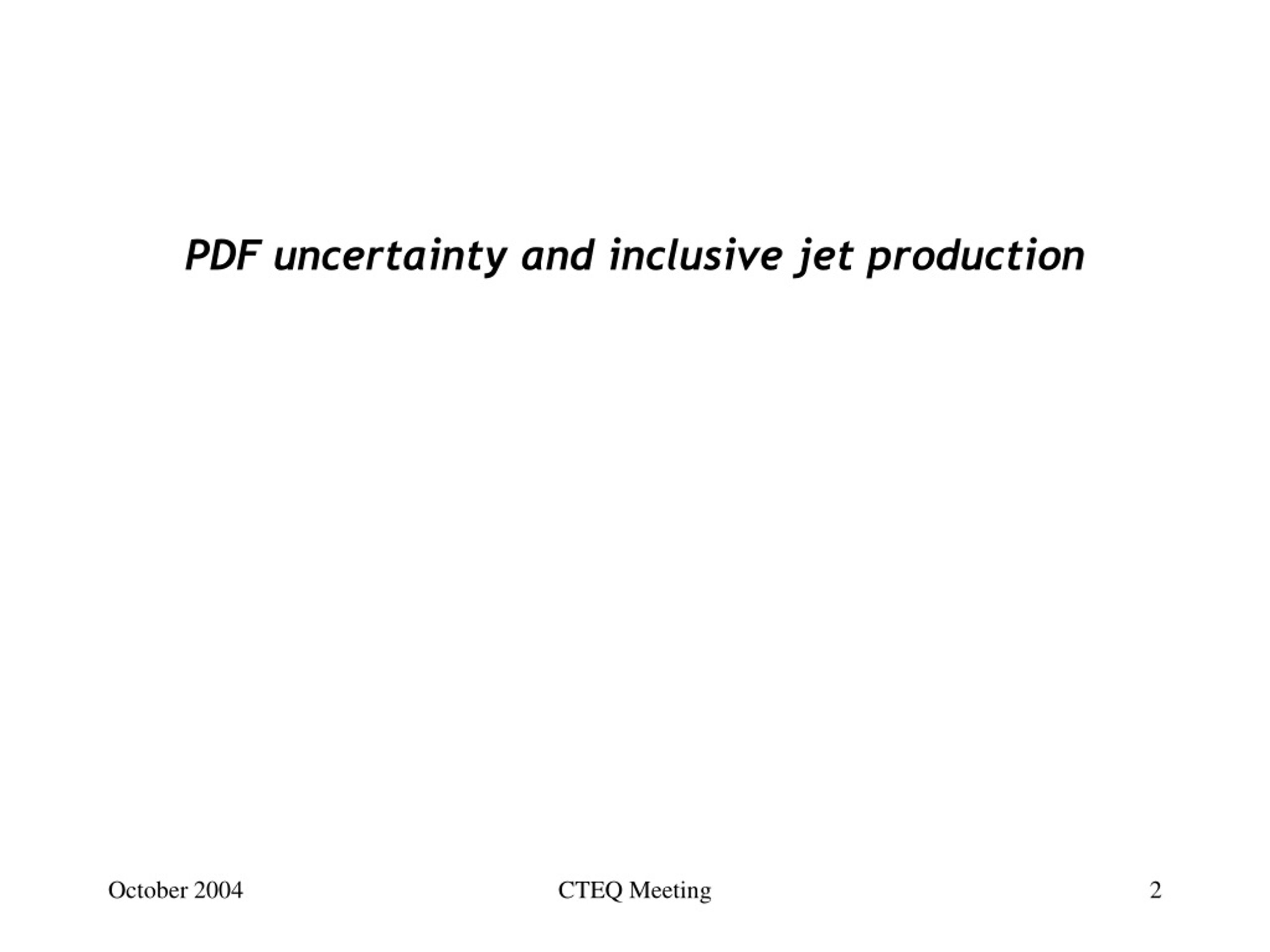 PDF uncertainty and inclusive jet production

October 2004 CTEQ Meeting 2